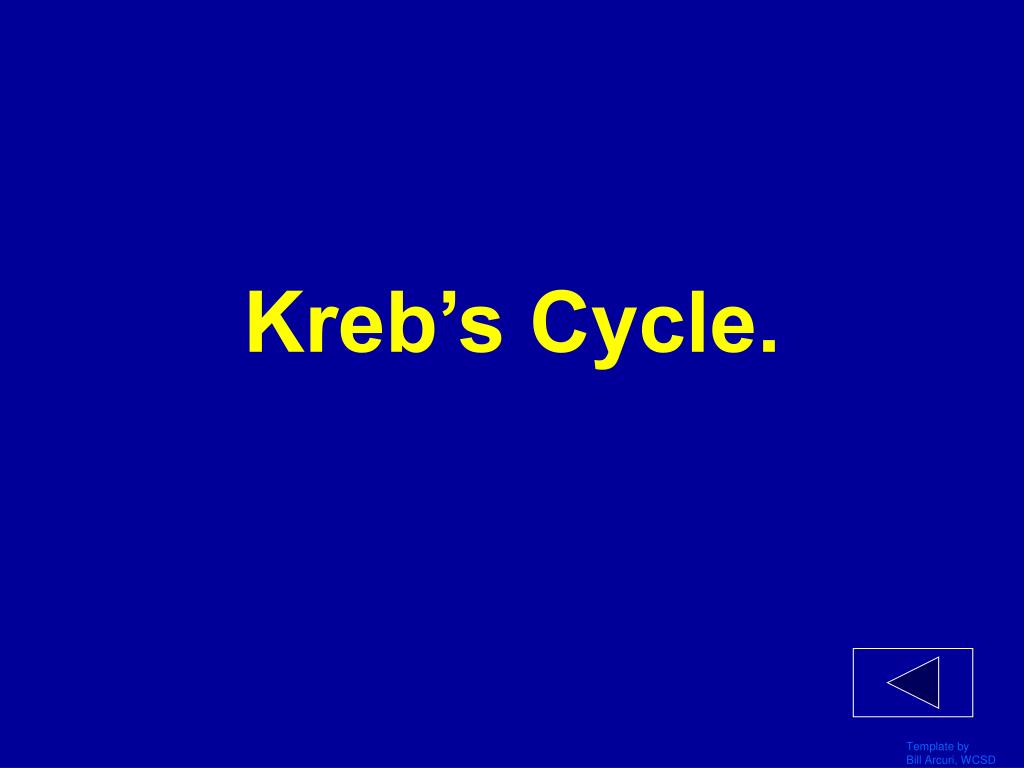 Kreb’s Cycle.

Template by
Bill Arcuri, WCSD